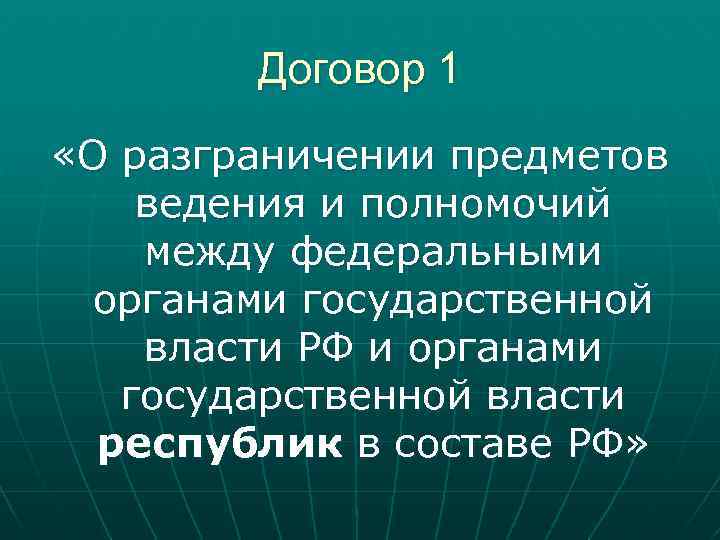 Договор 1

«О разграничении предметов ведения и полномочий между федеральными органами государственной власти РФ и органами государственной власти республик в составе РФ»